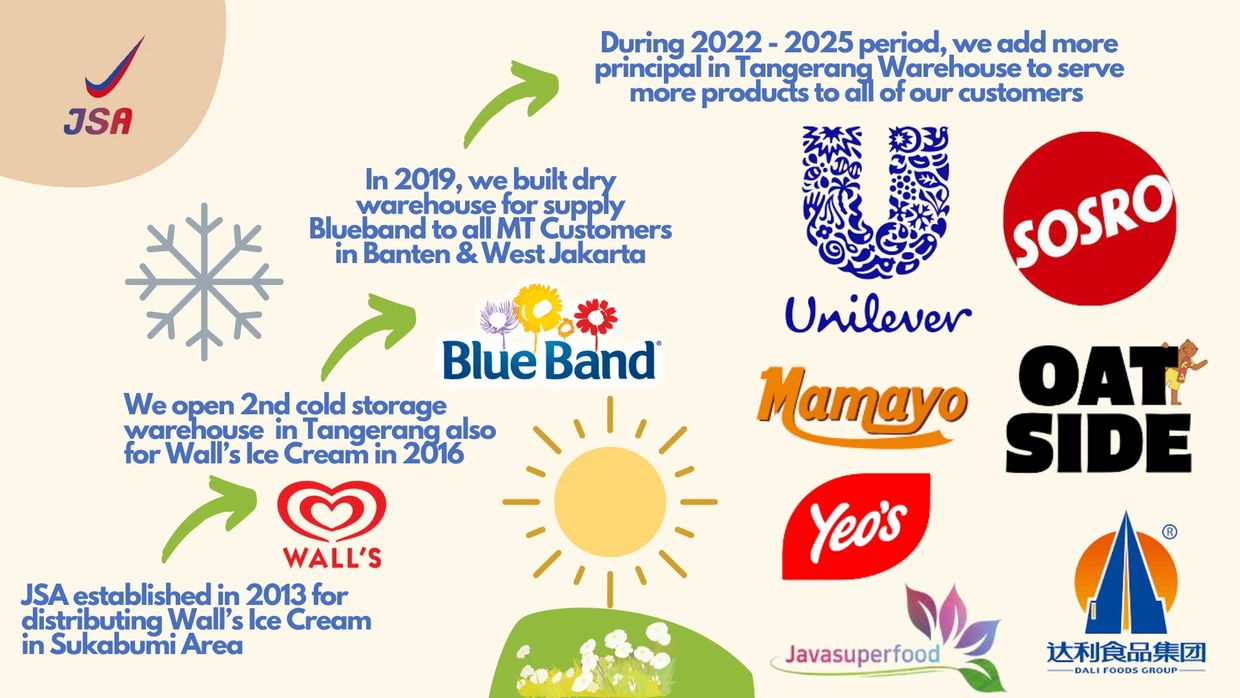 JSA

During 2022 - 2025 period, we add more principal in Tangerang Warehouse to serve more products to all of our customers

In 2019, we built dry warehouse for supply Blueband to all MT Customers in Banten & West Jakarta

Blue Band

We open 2nd cold storage warehouse in Tangerang also for Wall's Ice Cream in 2016

WALL'S

JSA established in 2013 for distributing Wall's Ice Cream in Sukabumi Area

Unilever

SOSRO

Mamayo

OAT SIDE

Yeo's

Javasuperfood

达利食品集团
DALI FOODS GROUP